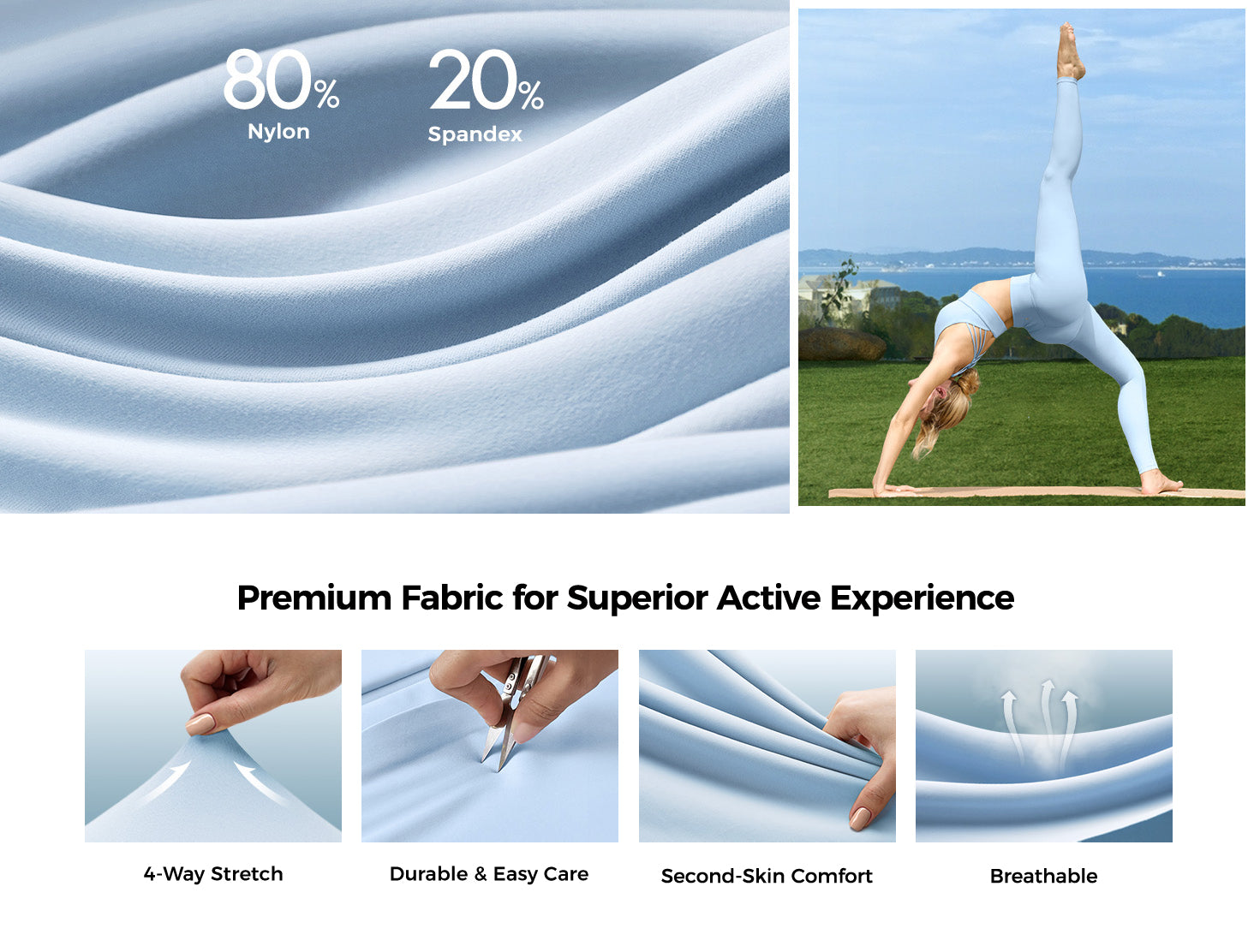 80%
Nylon

20%
Spandex

Premium Fabric for Superior Active Experience

4-Way Stretch

Durable & Easy Care

Second-Skin Comfort

Breathable